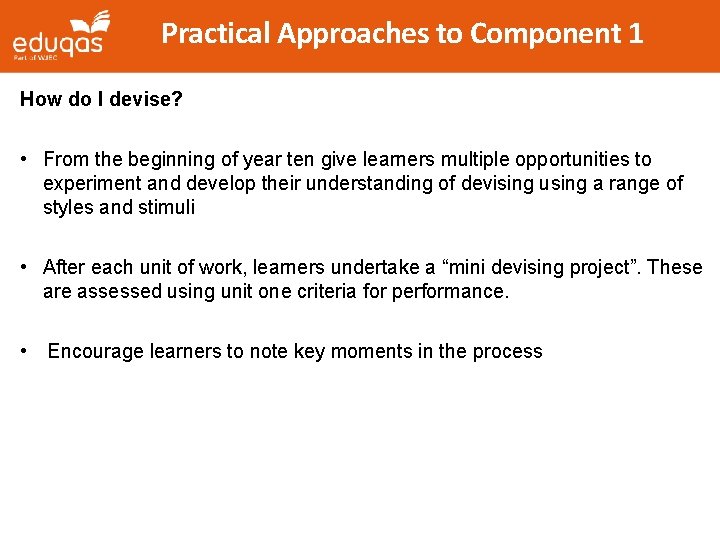 eduqas
Part of WJEC

Practical Approaches to Component 1

How do I devise?

• From the beginning of year ten give learners multiple opportunities to experiment and develop their understanding of devising using a range of styles and stimuli

• After each unit of work, learners undertake a “mini devising project”. These are assessed using unit one criteria for performance.

• Encourage learners to note key moments in the process